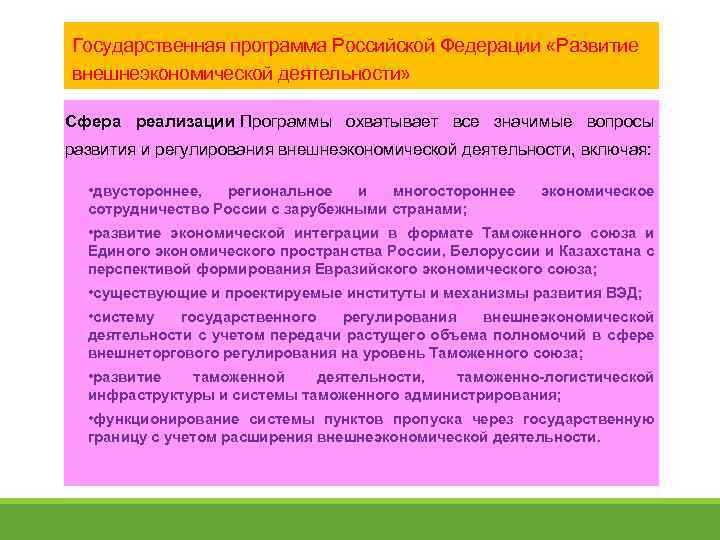 Государственная программа Российской Федерации «Развитие внешнеэкономической деятельности»

Сфера реализации Программы охватывает все значимые вопросы развития и регулирования внешнеэкономической деятельности, включая:

•двустороннее, региональное и многостороннее экономическое сотрудничество России с зарубежными странами;

•развитие экономической интеграции в формате Таможенного союза и Единого экономического пространства России, Белоруссии и Казахстана с перспективой формирования Евразийского экономического союза;

•существующие и проектируемые институты и механизмы развития ВЭД;

•систему государственного регулирования внешнеэкономической деятельности с учетом передачи растущего объема полномочий в сфере внешнеторгового регулирования на уровень Таможенного союза;

•развитие таможенной деятельности, таможенно-логистической инфраструктуры и системы таможенного администрирования;

•функционирование системы пунктов пропуска через государственную границу с учетом расширения внешнеэкономической деятельности.